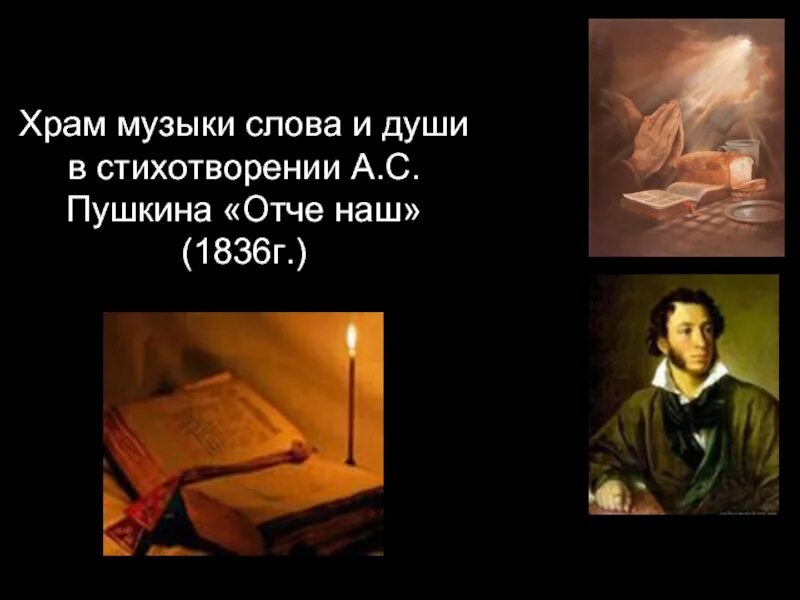 Храм музыки слова и души в стихотворении А.С. Пушкина «Отче наш» (1836г.)